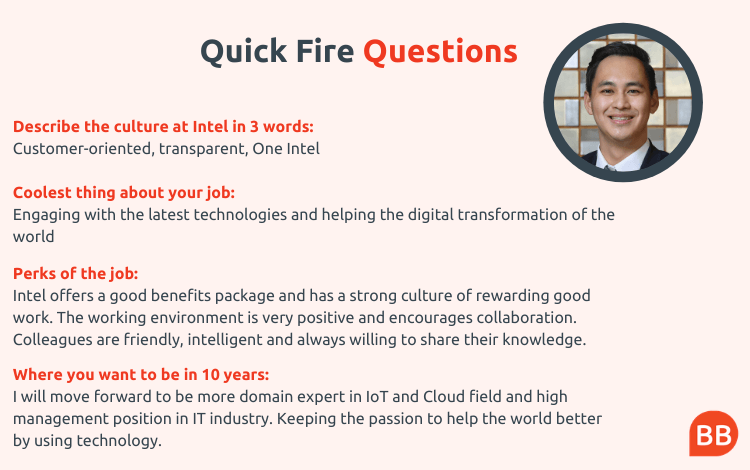 Quick Fire Questions

Describe the culture at Intel in 3 words:
Customer-oriented, transparent, One Intel

Coolest thing about your job:
Engaging with the latest technologies and helping the digital transformation of the world

Perks of the job:
Intel offers a good benefits package and has a strong culture of rewarding good work. The working environment is very positive and encourages collaboration. Colleagues are friendly, intelligent and always willing to share their knowledge.

Where you want to be in 10 years:
I will move forward to be more domain expert in IoT and Cloud field and high management position in IT industry. Keeping the passion to help the world better by using technology.

BB